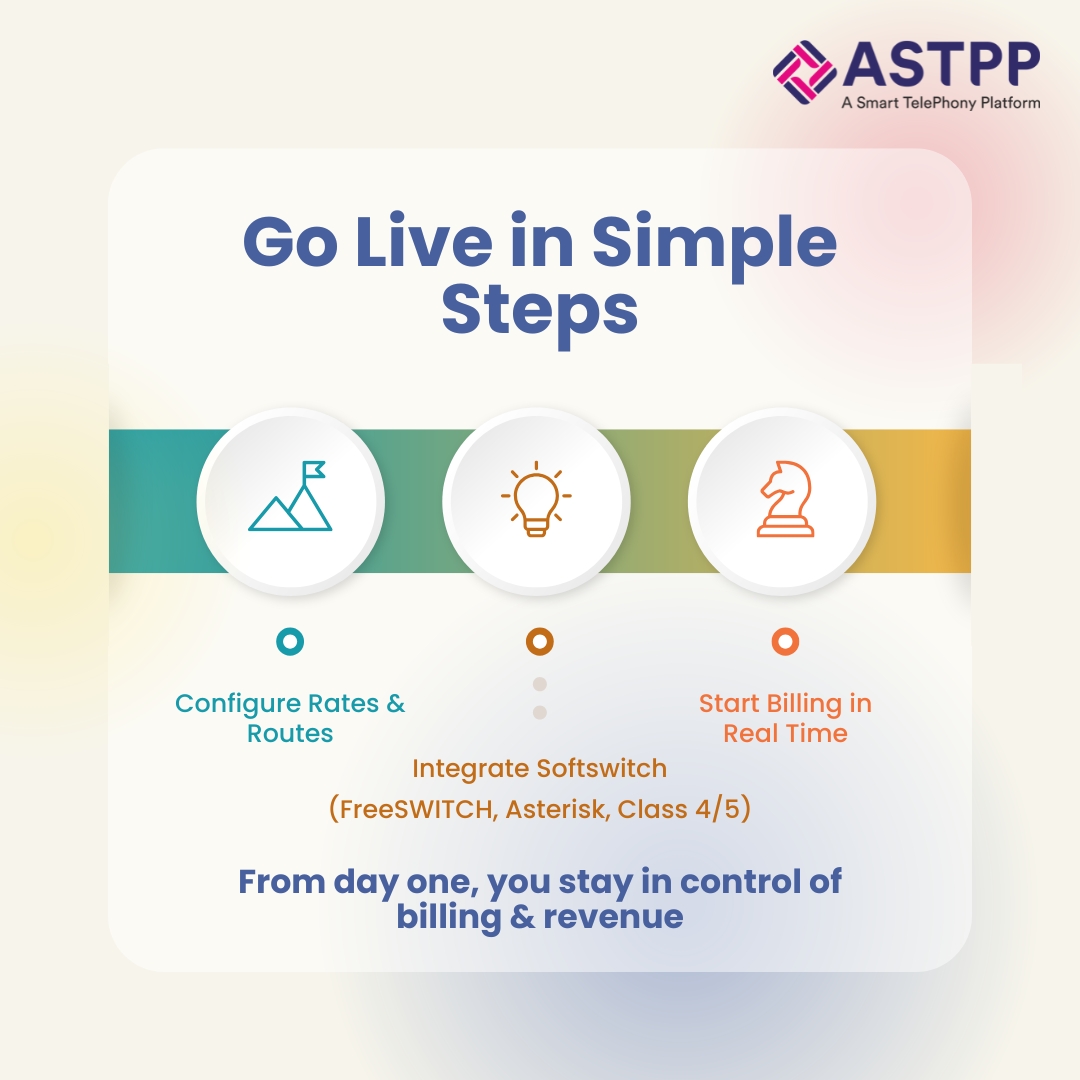 ASTPP
A Smart TelePhony Platform

Go Live in Simple Steps

Configure Rates & Routes

Integrate Softswitch
(FreeSWITCH, Asterisk, Class 4/5)

Start Billing in Real Time

From day one, you stay in control of billing & revenue